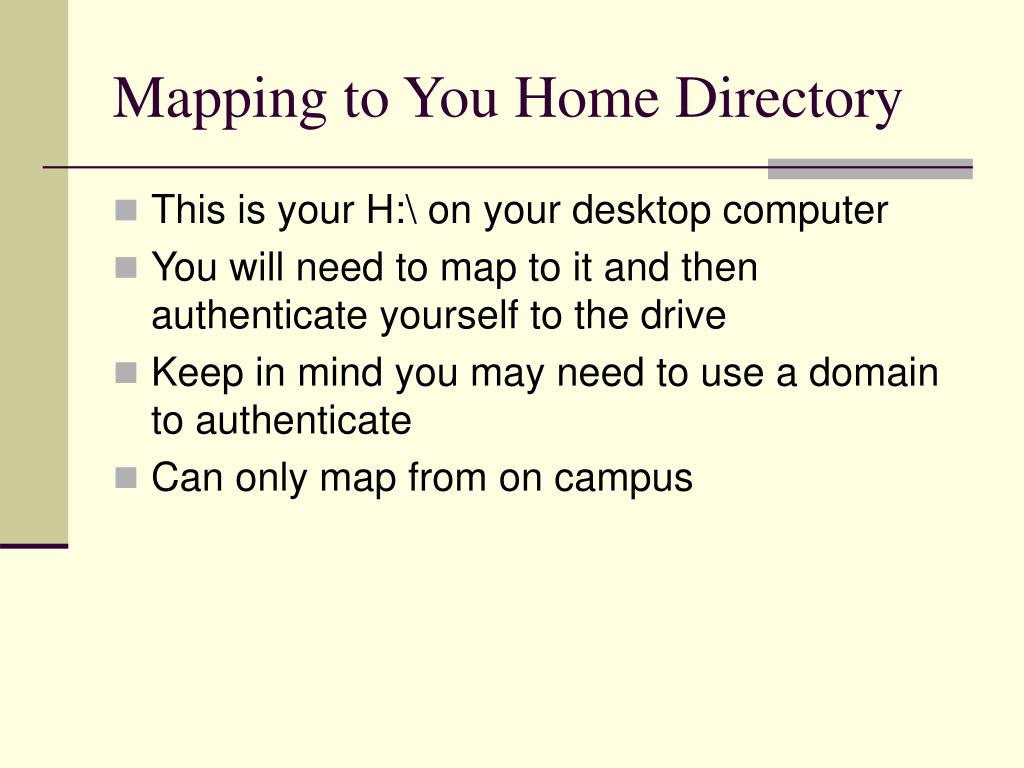 Mapping to You Home Directory

- This is your H:\ on your desktop computer
- You will need to map to it and then authenticate yourself to the drive
- Keep in mind you may need to use a domain to authenticate
- Can only map from on campus